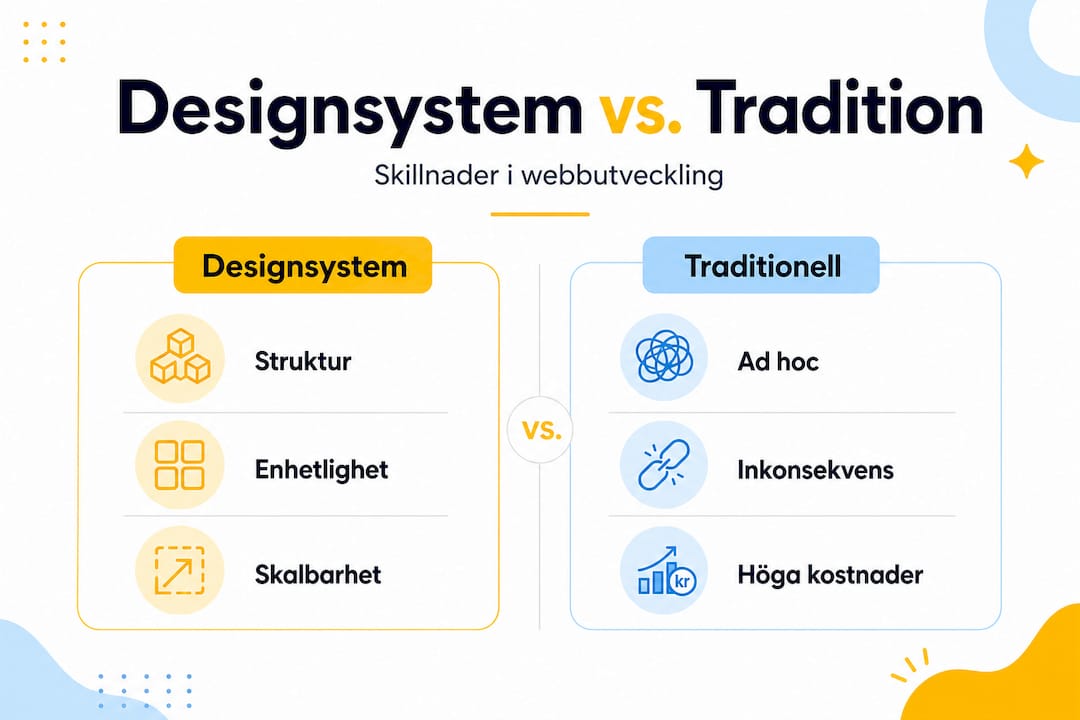 Designsystem vs. Tradition

Skillnader i webbutveckling

Designsystem

Struktur

Enhetlighet

Skalbarhet

vs.

Traditionell

Ad hoc

Inkonsekvens

kr

Höga kostnader